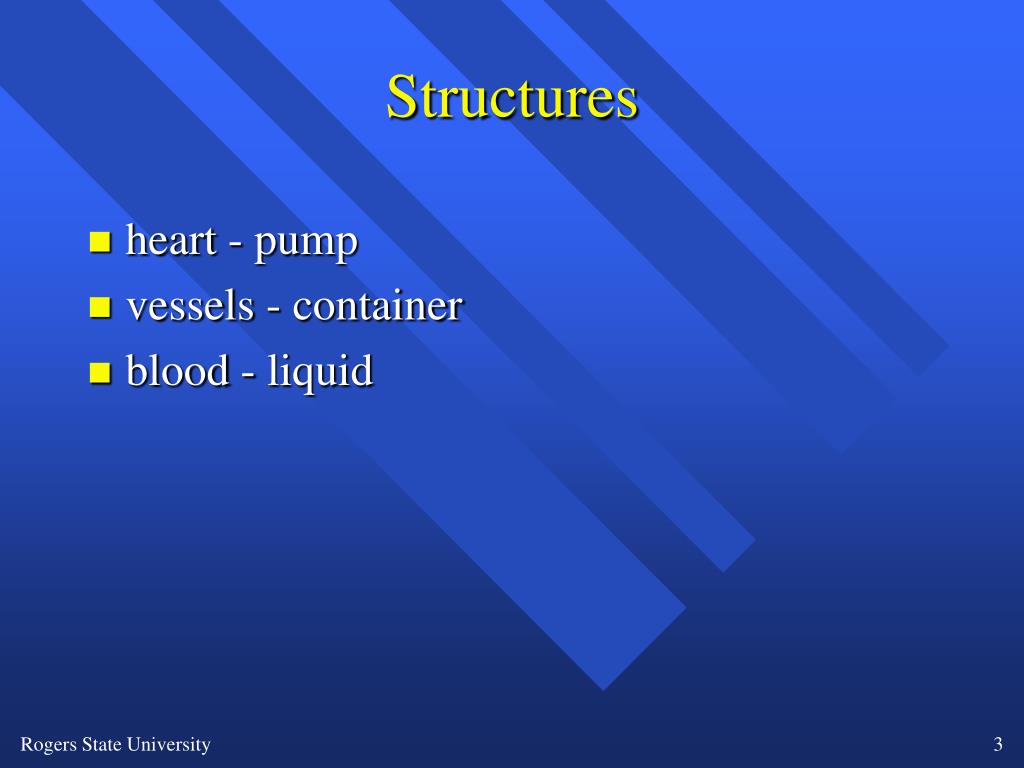 Structures

- heart - pump
- vessels - container
- blood - liquid

Rogers State University

3